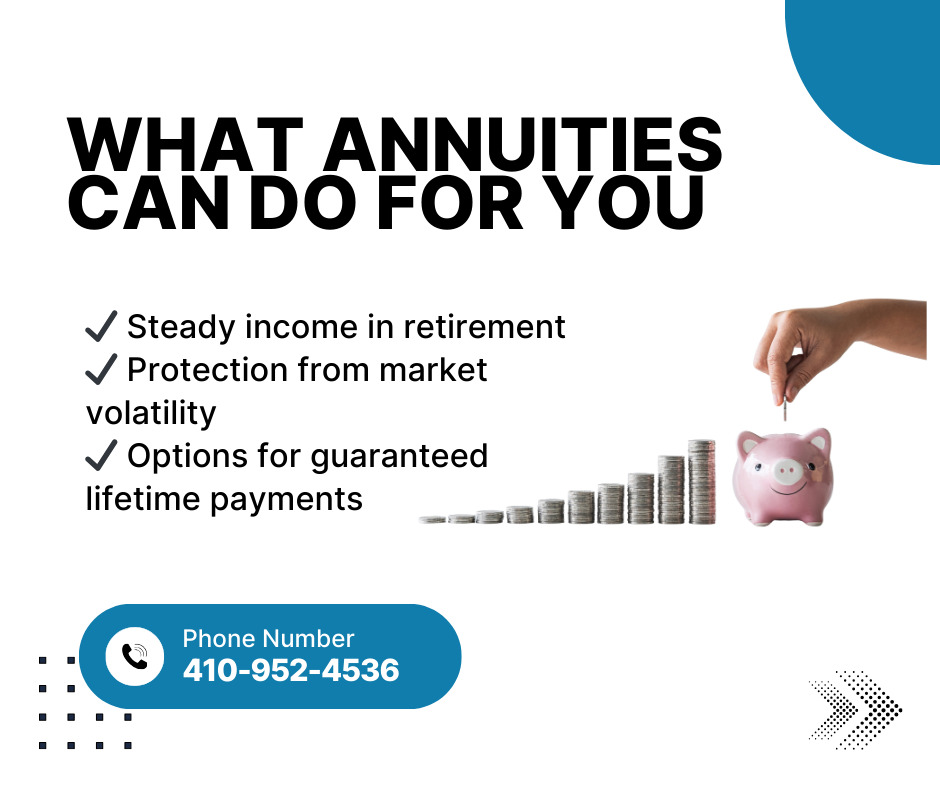 WHAT ANNUITIES CAN DO FOR YOU

✓ Steady income in retirement
✓ Protection from market volatility
✓ Options for guaranteed lifetime payments

Phone Number
410-952-4536